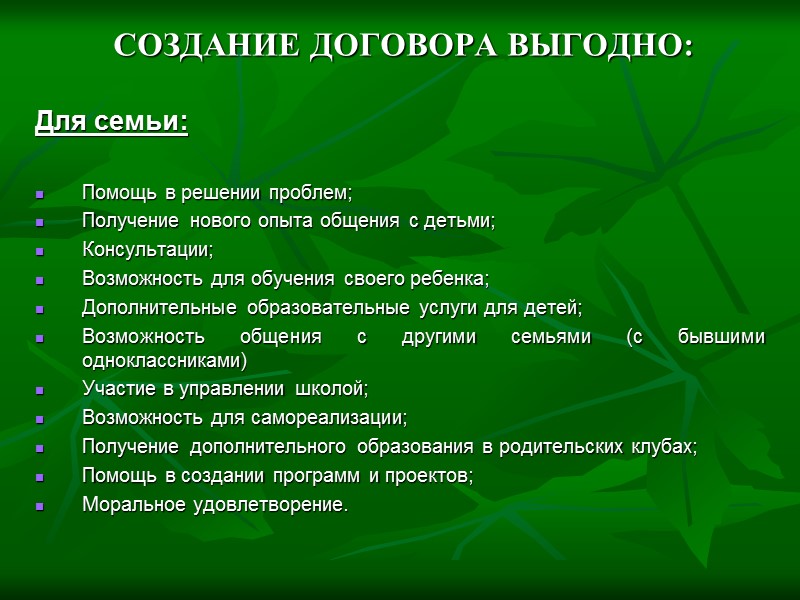 СОЗДАНИЕ ДОГОВОРА ВЫГОДНО:

Для семьи:

- Помощь в решении проблем;
- Получение нового опыта общения с детьми;
- Консультации;
- Возможность для обучения своего ребенка;
- Дополнительные образовательные услуги для детей;
- Возможность общения с другими семьями (с бывшими одноклассниками)
- Участие в управлении школой;
- Возможность для самореализации;
- Получение дополнительного образования в родительских клубах;
- Помощь в создании программ и проектов;
- Моральное удовлетворение.